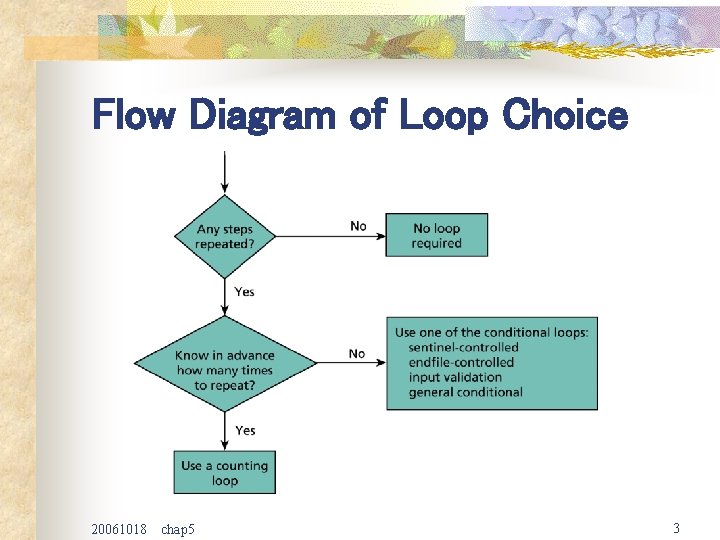 Flow Diagram of Loop Choice

Any steps repeated?

No

No loop required

Yes

Know in advance how many times to repeat?

No

Use one of the conditional loops:
sentinel-controlled
endfile-controlled
input validation
general conditional

Yes

Use a counting loop

20061018 chap5

3